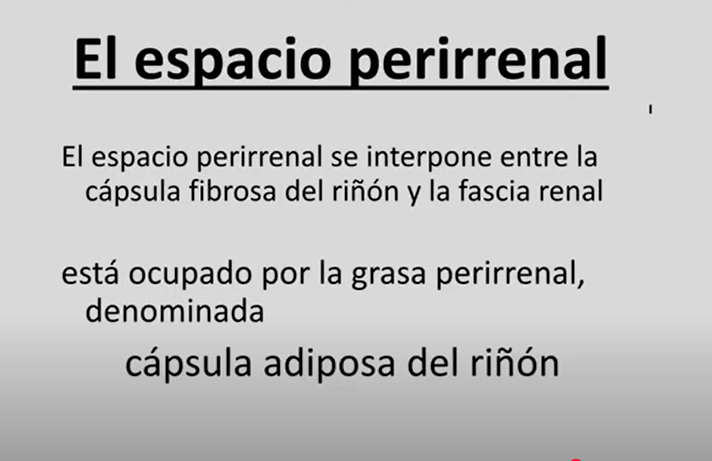 El espacio perirrenal

El espacio perirrenal se interpone entre la cápsula fibrosa del riñón y la fascia renal

está ocupado por la grasa perirrenal, denominada

cápsula adiposa del riñón